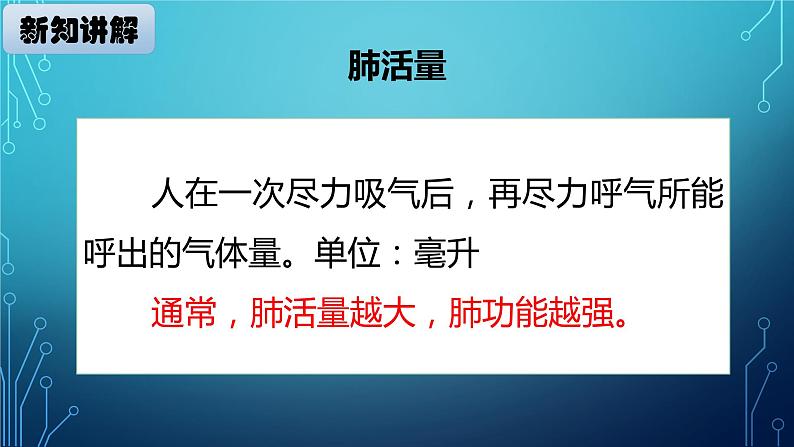 新知讲解

肺活量

人在一次尽力吸气后，再尽力呼气所能呼出的气体量。单位：毫升

通常，肺活量越大，肺功能越强。